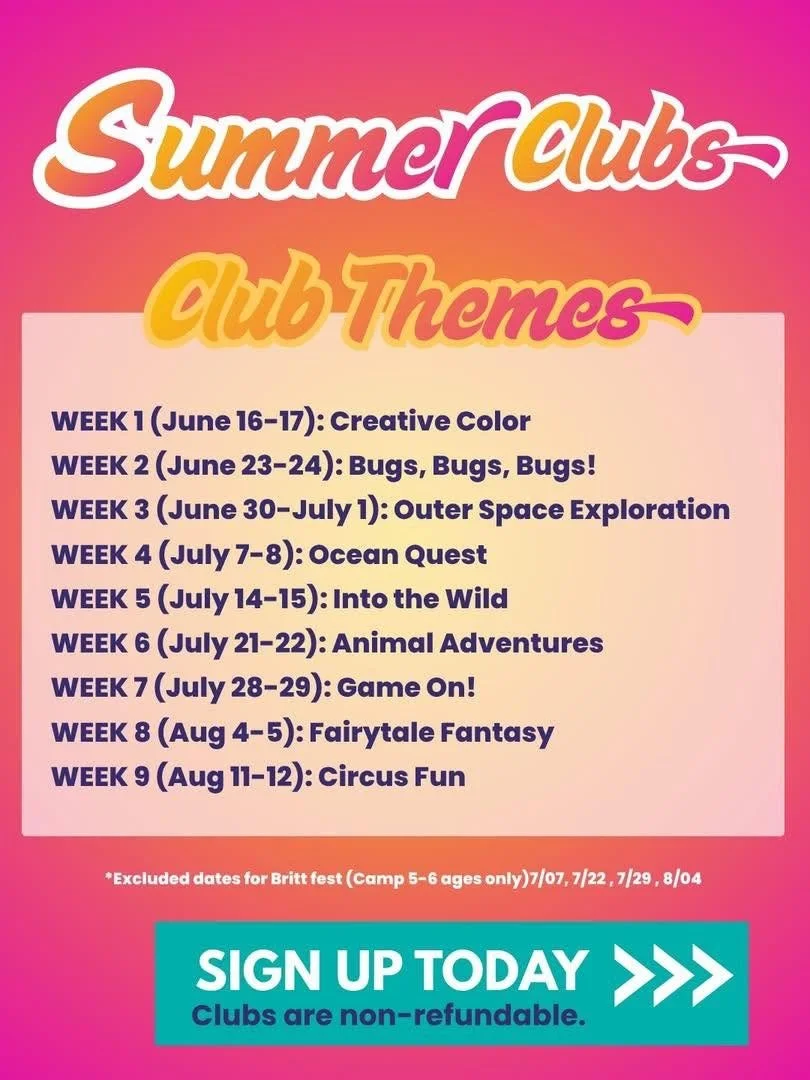 Summer Clubs

Club Themes

WEEK 1 (June 16-17): Creative Color
WEEK 2 (June 23-24): Bugs, Bugs, Bugs!
WEEK 3 (June 30-July 1): Outer Space Exploration
WEEK 4 (July 7-8): Ocean Quest
WEEK 5 (July 14-15): Into the Wild
WEEK 6 (July 21-22): Animal Adventures
WEEK 7 (July 28-29): Game On!
WEEK 8 (Aug 4-5): Fairytale Fantasy
WEEK 9 (Aug 11-12): Circus Fun

*Excluded dates for Britt fest (Camp 5-6 ages only)7/07, 7/22 , 7/29 , 8/04

SIGN UP TODAY >>>
Clubs are non-refundable.